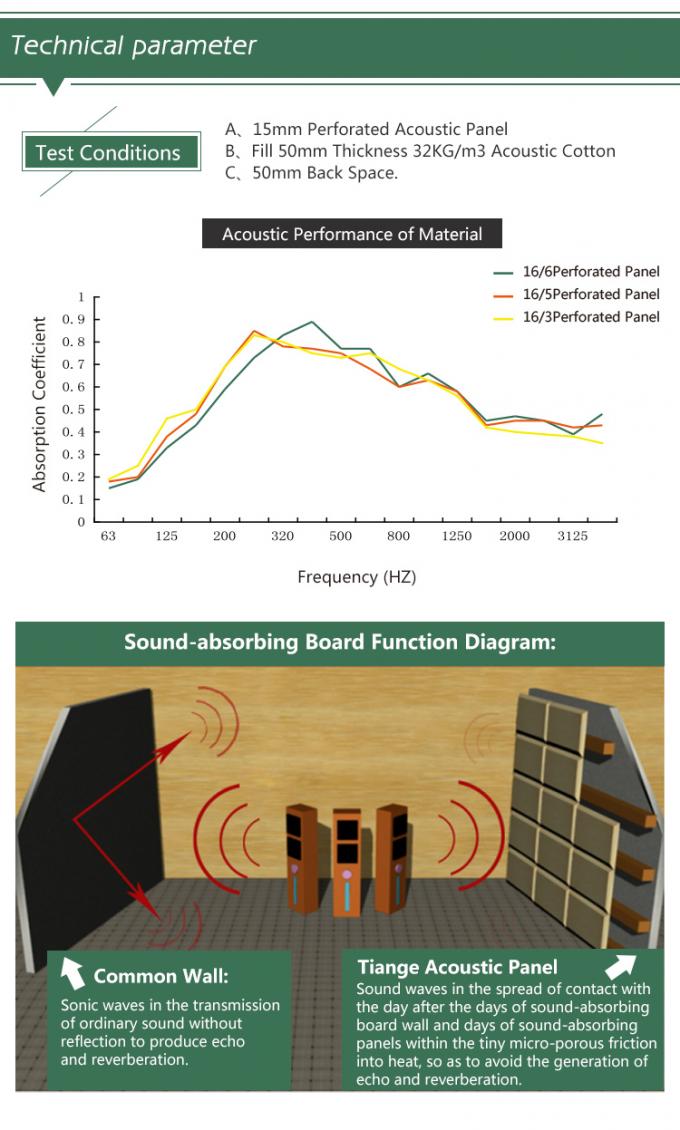 Technical parameter

Test Conditions

A、15mm Perforated Acoustic Panel
B、Fill 50mm Thickness 32KG/m3 Acoustic Cotton
C、50mm Back Space.

Acoustic Performance of Material

16/6Perforated Panel
16/5Perforated Panel
16/3Perforated Panel

Absorption Coefficient

1
0.9
0.8
0.7
0.6
0.5
0.4
0.3
0.2
0.1
0

63 125 200 320 500 800 1250 2000 3125

Frequency (HZ)

Sound-absorbing Board Function Diagram:

Common Wall:
Sonic waves in the transmission of ordinary sound without reflection to produce echo and reverberation.

Tiange Acoustic Panel
Sound waves in the spread of contact with the day after the days of sound-absorbing board wall and days of sound-absorbing panels within the tiny micro-porous friction into heat, so as to avoid the generation of echo and reverberation.